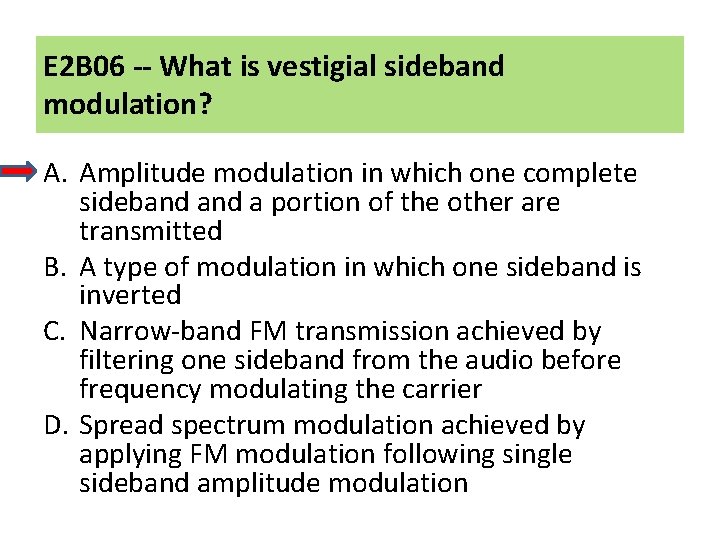 E2B06 -- What is vestigial sideband modulation?

A. Amplitude modulation in which one complete sideband and a portion of the other are transmitted

B. A type of modulation in which one sideband is inverted

C. Narrow-band FM transmission achieved by filtering one sideband from the audio before frequency modulating the carrier

D. Spread spectrum modulation achieved by applying FM modulation following single sideband amplitude modulation